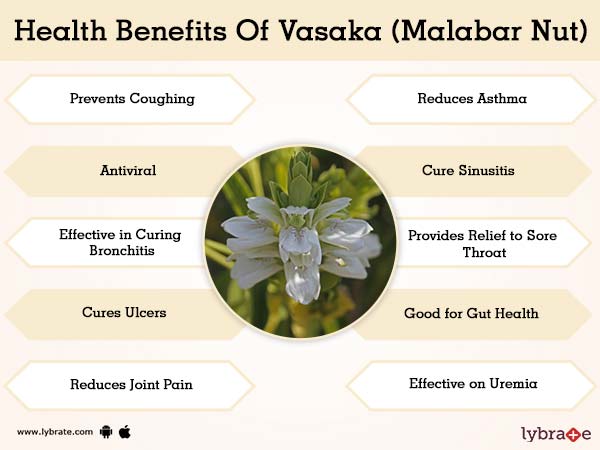 Health Benefits Of Vasaka (Malabar Nut)

Prevents Coughing

Antiviral

Effective in Curing Bronchitis

Cures Ulcers

Reduces Joint Pain

Reduces Asthma

Cure Sinusitis

Provides Relief to Sore Throat

Good for Gut Health

Effective on Uremia

www.lybrate.com

lybrate